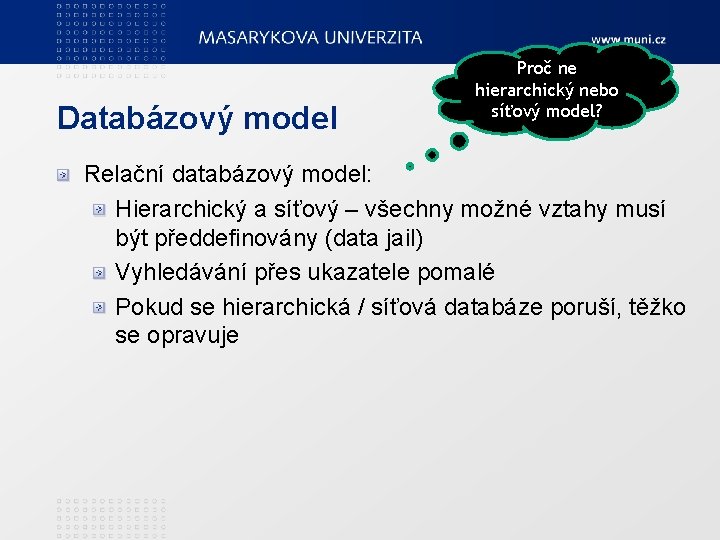 MASARYKOVA UNIVERZITA

www.muni.cz

Proč ne hierarchický nebo síťový model?

Databázový model

Relační databázový model:

Hierarchický a síťový – všechny možné vztahy musí být předdefinovány (data jail)

Vyhledávání přes ukazatele pomalé

Pokud se hierarchická / síťová databáze poruší, těžko se opravuje